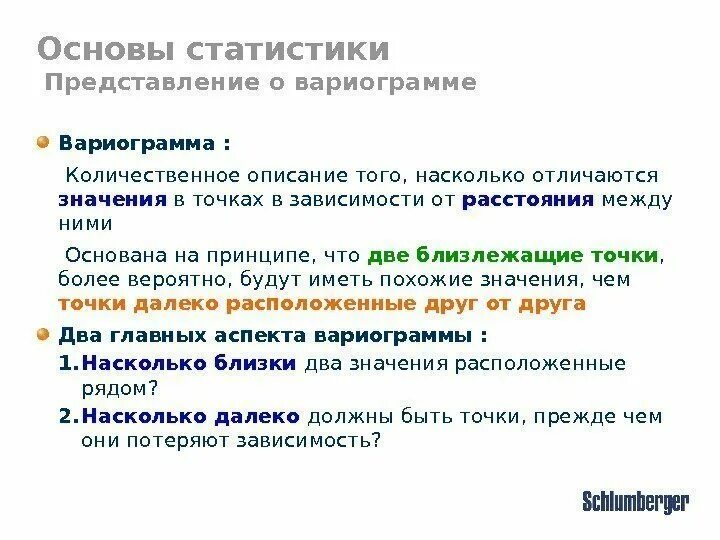 Основы статистики
Представление о вариограмме

Вариограмма :

Количественное описание того, насколько отличаются значения в точках в зависимости от расстояния между ними

Основана на принципе, что две близлежащие точки, более вероятно, будут иметь похожие значения, чем точки далеко расположенные друг от друга

Два главных аспекта вариограммы :

1. Насколько близки два значения расположенные рядом?

2. Насколько далеко должны быть точки, прежде чем они потеряют зависимость?

Schlumberger